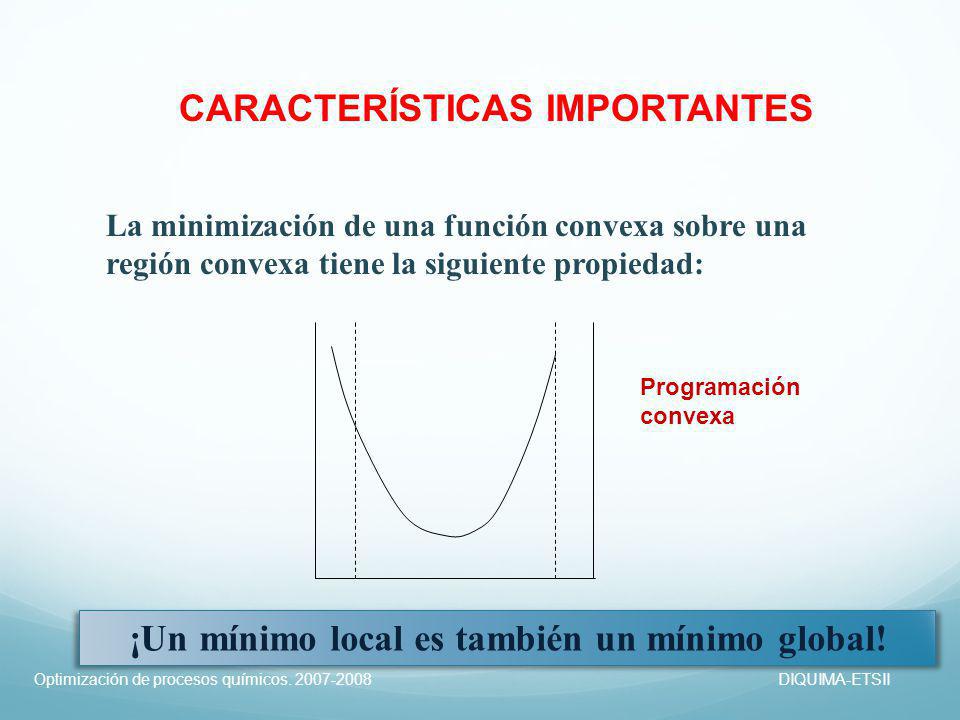 CARACTERÍSTICAS IMPORTANTES

La minimización de una función convexa sobre una región convexa tiene la siguiente propiedad:

Programación convexa

¡Un mínimo local es también un mínimo global!

Optimización de procesos químicos. 2007-2008

DIQUIMA-ETSII